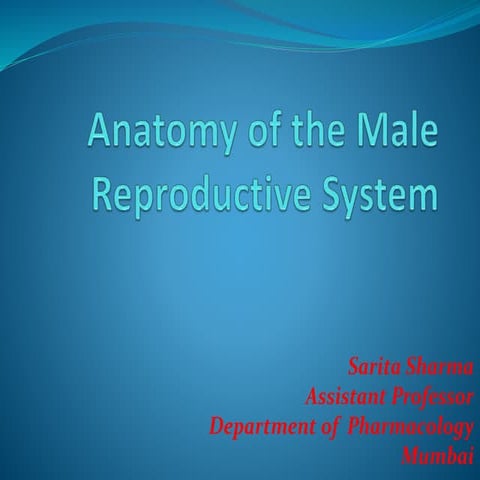 Anatomy of the Male Reproductive System

Sarita Sharma
Assistant Professor
Department of Pharmacology
Mumbai